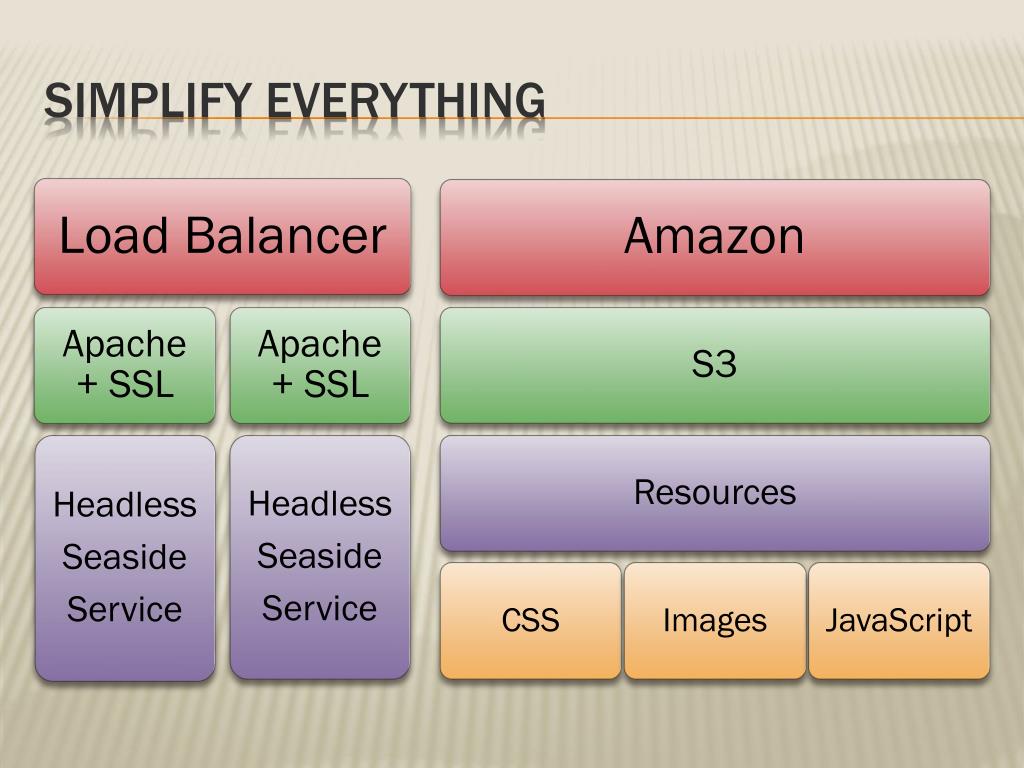 SIMPLIFY EVERYTHING

Load Balancer

Apache + SSL

Apache + SSL

Headless Seaside Service

Headless Seaside Service

Amazon

S3

Resources

CSS

Images

JavaScript